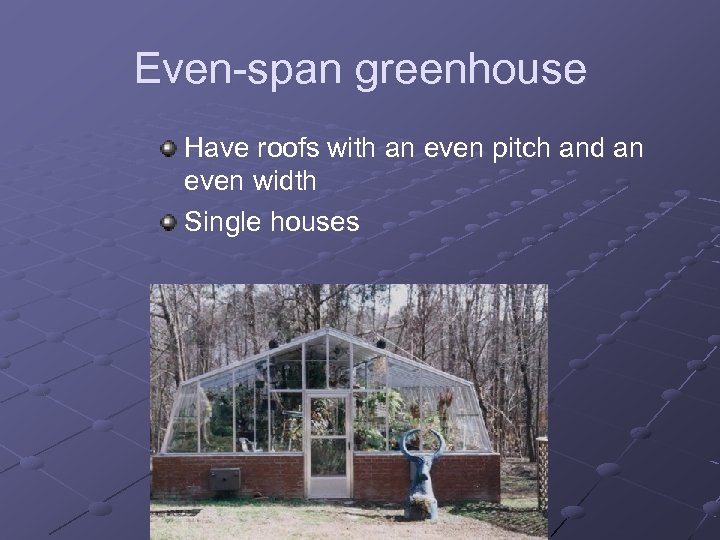 Even-span greenhouse

Have roofs with an even pitch and an even width

Single houses